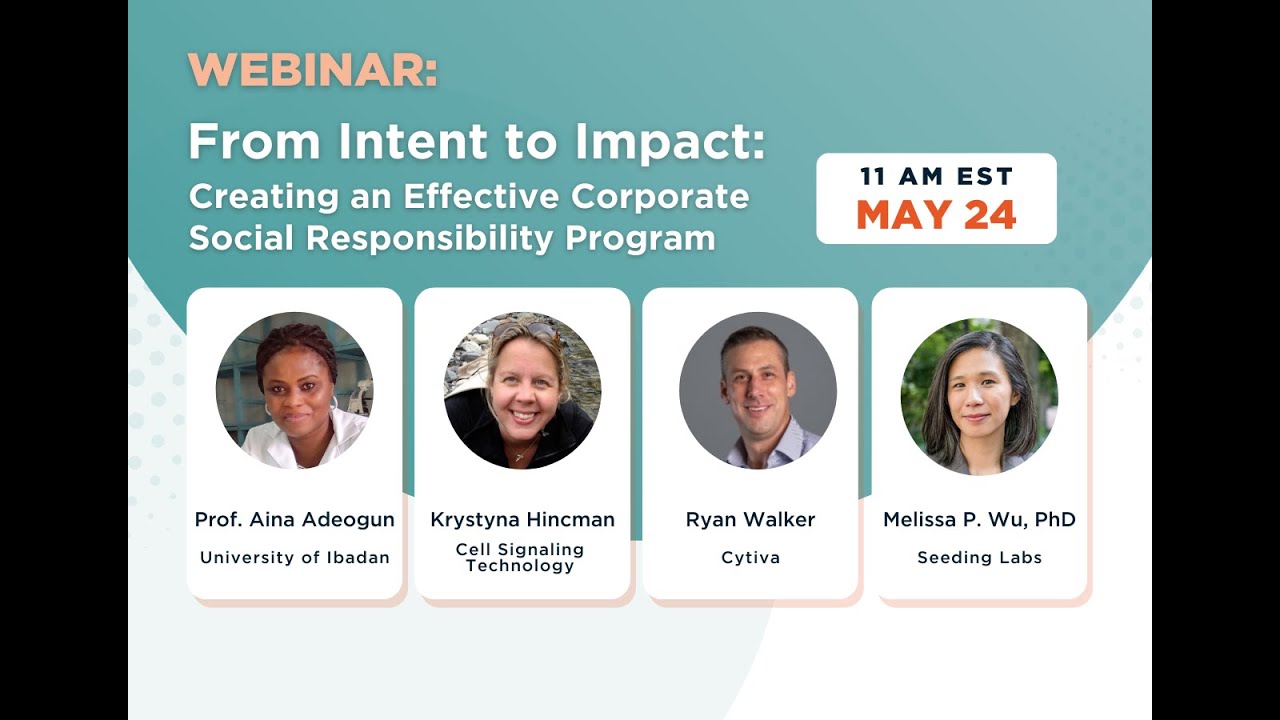 WEBINAR:

From Intent to Impact:
Creating an Effective Corporate Social Responsibility Program

11 AM EST
MAY 24

Prof. Aina Adeogun
University of Ibadan

Krystyna Hincman
Cell Signaling Technology

Ryan Walker
Cytiva

Melissa P. Wu, PhD
Seeding Labs